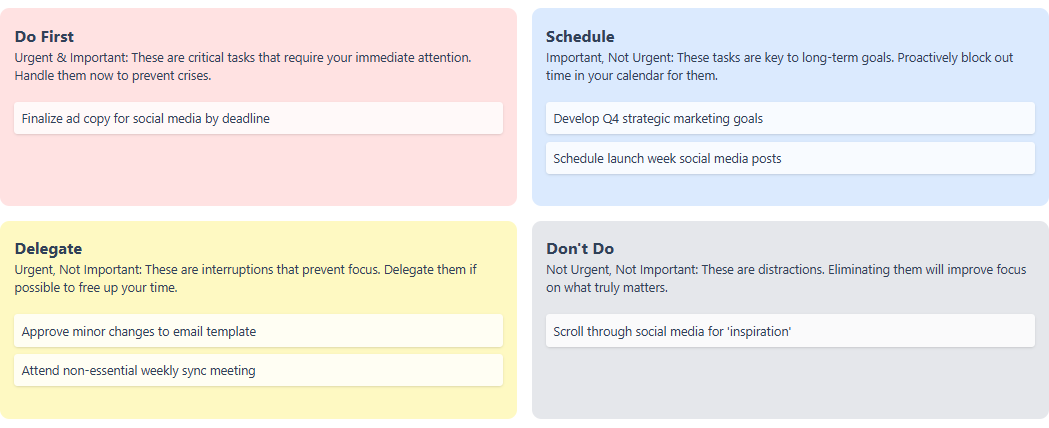 Do First
Urgent & Important: These are critical tasks that require your immediate attention. Handle them now to prevent crises.

Finalize ad copy for social media by deadline

Schedule
Important, Not Urgent: These tasks are key to long-term goals. Proactively block out time in your calendar for them.

Develop Q4 strategic marketing goals

Schedule launch week social media posts

Delegate
Urgent, Not Important: These are interruptions that prevent focus. Delegate them if possible to free up your time.

Approve minor changes to email template

Attend non-essential weekly sync meeting

Don't Do
Not Urgent, Not Important: These are distractions. Eliminating them will improve focus on what truly matters.

Scroll through social media for 'inspiration'